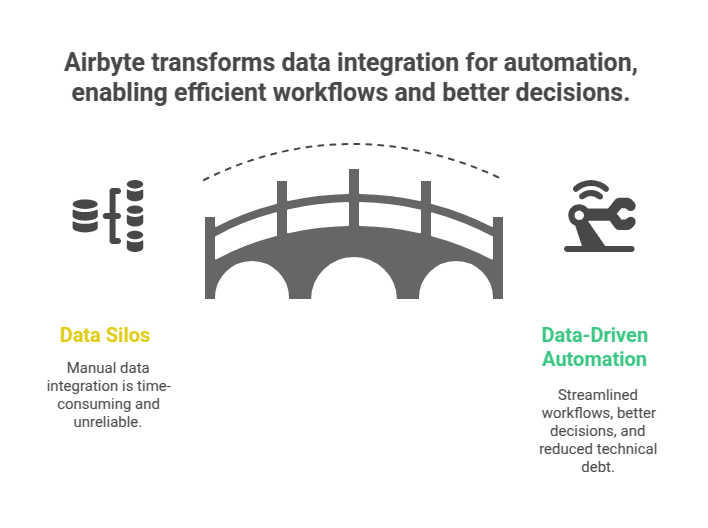 Airbyte transforms data integration for automation, enabling efficient workflows and better decisions.

Data Silos

Manual data integration is time-consuming and unreliable.

Data-Driven Automation

Streamlined workflows, better decisions, and reduced technical debt.